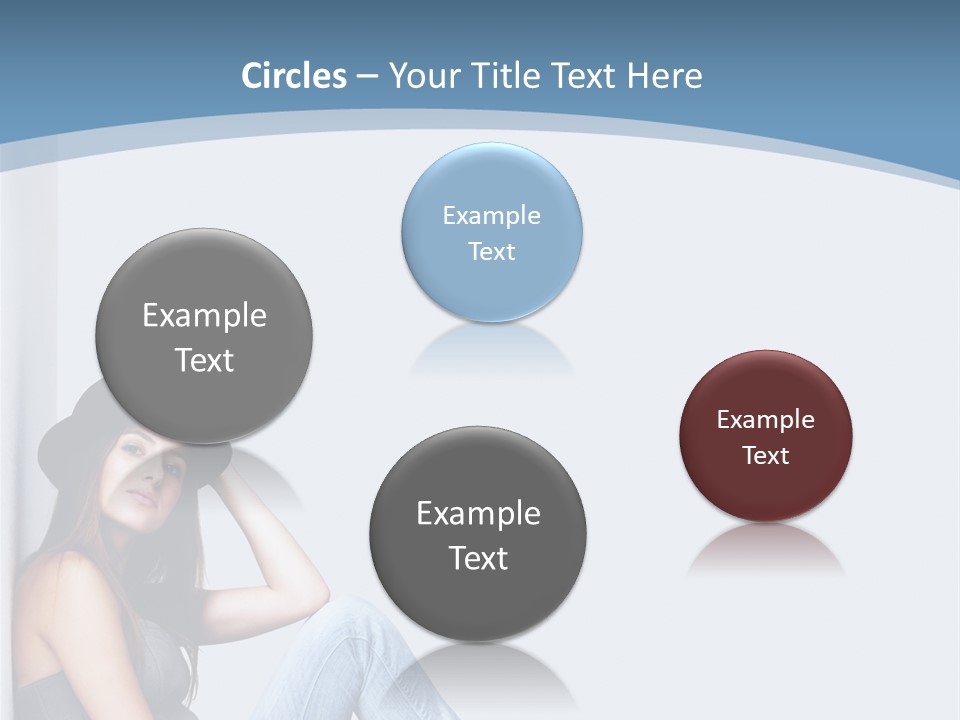 Circles – Your Title Text Here

Example Text

Example Text

Example Text

Example Text